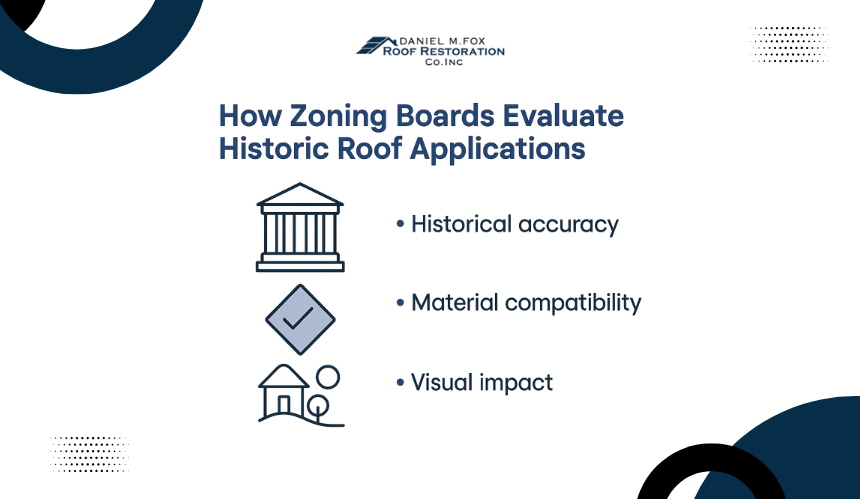 DANIEL M.FOX
ROOF RESTORATION
Co.INC

How Zoning Boards Evaluate Historic Roof Applications

• Historical accuracy

• Material compatibility

• Visual impact